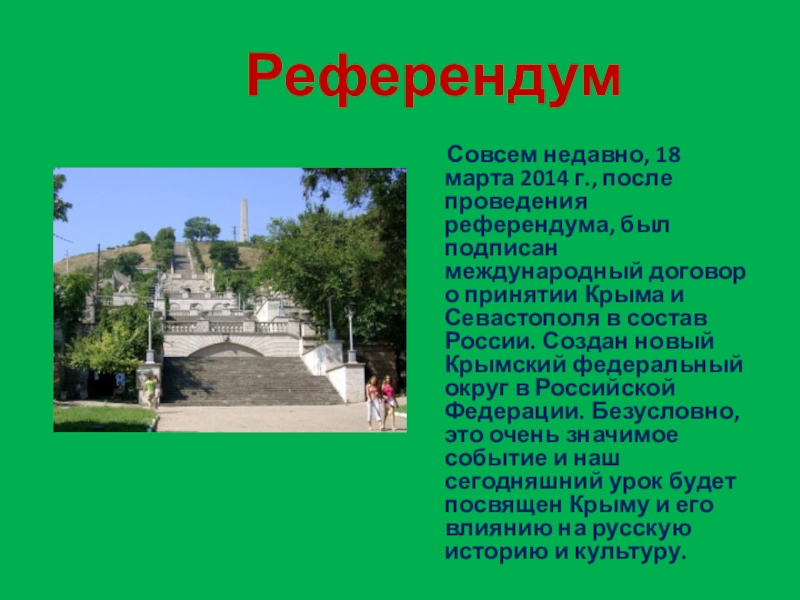 Референдум

Совсем недавно, 18 марта 2014 г., после проведения референдума, был подписан международный договор о принятии Крыма и Севастополя в состав России. Создан новый Крымский федеральный округ в Российской Федерации. Безусловно, это очень значимое событие и наш сегодняшний урок будет посвящен Крыму и его влиянию на русскую историю и культуру.